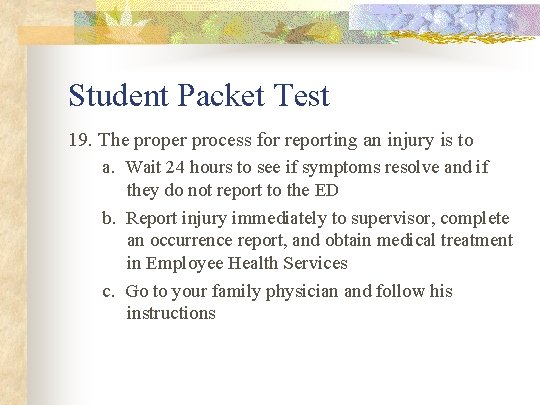 Student Packet Test

19. The proper process for reporting an injury is to

a. Wait 24 hours to see if symptoms resolve and if they do not report to the ED

b. Report injury immediately to supervisor, complete an occurrence report, and obtain medical treatment in Employee Health Services

c. Go to your family physician and follow his instructions